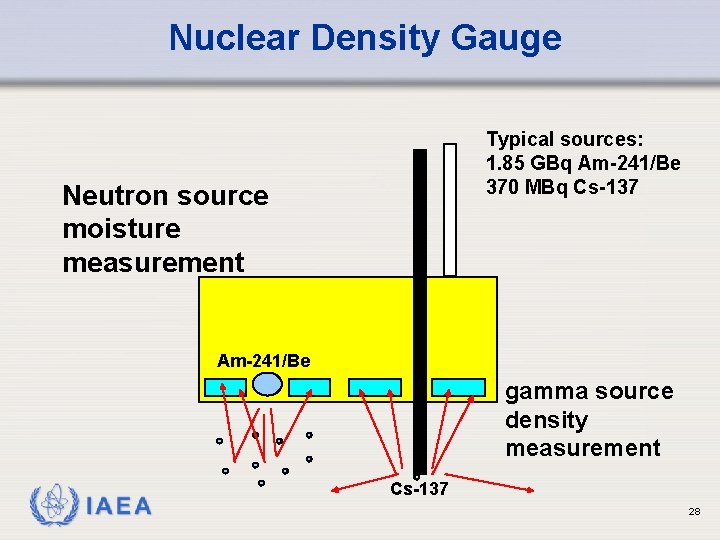 Nuclear Density Gauge

Typical sources:
1.85 GBq Am-241/Be
370 MBq Cs-137

Neutron source moisture measurement

Am-241/Be

gamma source density measurement

Cs-137

IAEA

28